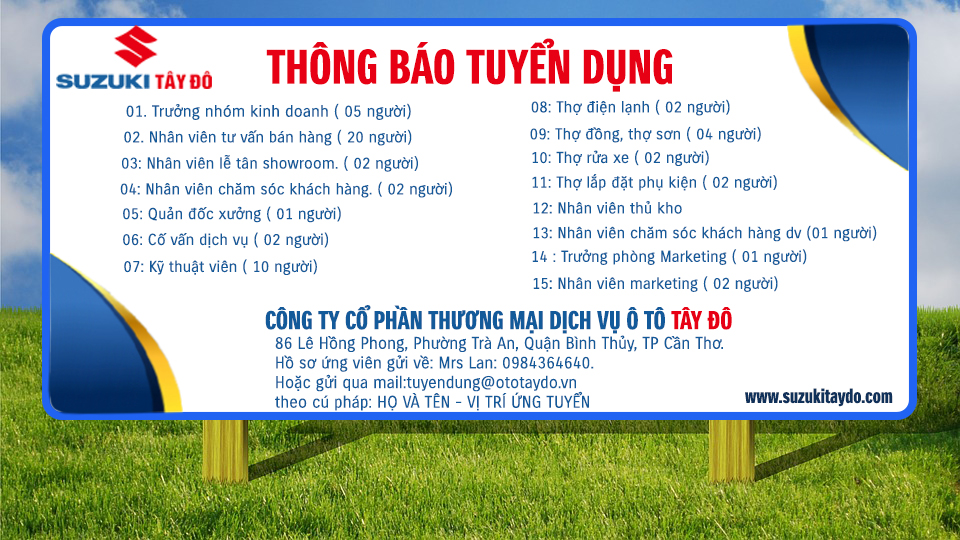 SUZUKI TÂY ĐÔ

THÔNG BÁO TUYỂN DỤNG

01. Trưởng nhóm kinh doanh ( 05 người)
02. Nhân viên tư vấn bán hàng ( 20 người)
03: Nhân viên lễ tân showroom. ( 02 người)
04: Nhân viên chăm sóc khách hàng. ( 02 người)
05: Quản đốc xưởng ( 01 người)
06: Cố vấn dịch vụ ( 02 người)
07: Kỹ thuật viên ( 10 người)

08: Thợ điện lạnh ( 02 người)
09: Thợ đồng, thợ sơn ( 04 người)
10: Thợ rửa xe ( 02 người)
11: Thợ lắp đặt phụ kiện ( 02 người)
12: Nhân viên thủ kho
13: Nhân viên chăm sóc khách hàng dv (01 người)
14 : Trưởng phòng Marketing ( 01 người)
15: Nhân viên marketing ( 02 người)

CÔNG TY CỔ PHẦN THƯƠNG MẠI DỊCH VỤ Ô TÔ TÂY ĐÔ
86 Lê Hồng Phong, Phường Trà An, Quận Bình Thủy, TP Cần Thơ.
Hồ sơ ứng viên gửi về: Mrs Lan: 0984364640.
Hoặc gửi qua mail:tuyendung@ototaydo.vn
theo cú pháp: HỌ VÀ TÊN - VỊ TRÍ ỨNG TUYỂN

www.suzukitaydo.com